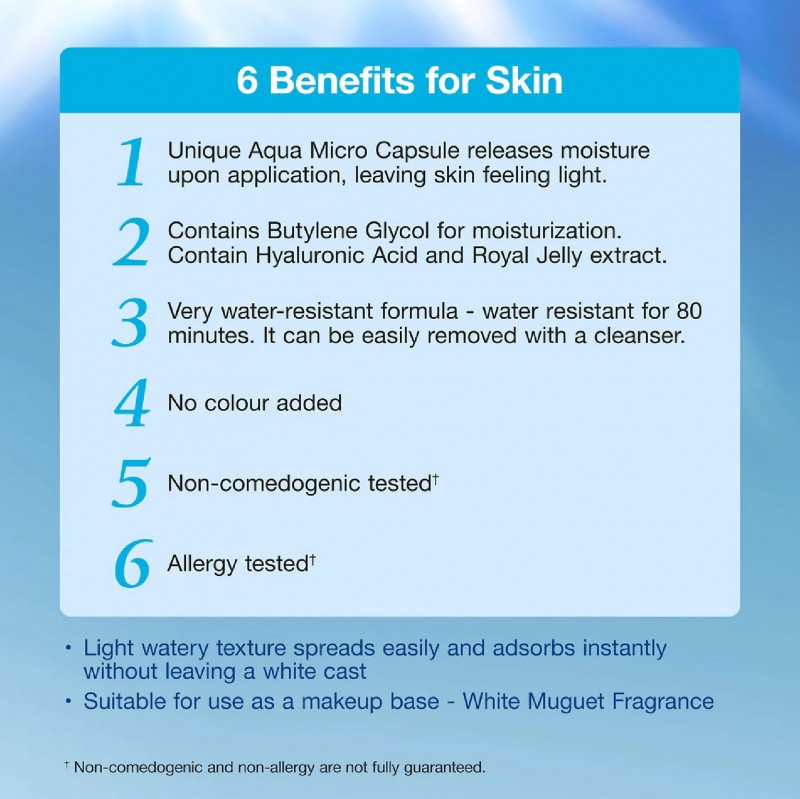 6 Benefits for Skin

1 Unique Aqua Micro Capsule releases moisture upon application, leaving skin feeling light.

2 Contains Butylene Glycol for moisturization. Contain Hyaluronic Acid and Royal Jelly extract.

3 Very water-resistant formula - water resistant for 80 minutes. It can be easily removed with a cleanser.

4 No colour added

5 Non-comedogenic tested†

6 Allergy tested†

• Light watery texture spreads easily and adsorbs instantly without leaving a white cast

• Suitable for use as a makeup base - White Muguet Fragrance

† Non-comedogenic and non-allergy are not fully guaranteed.